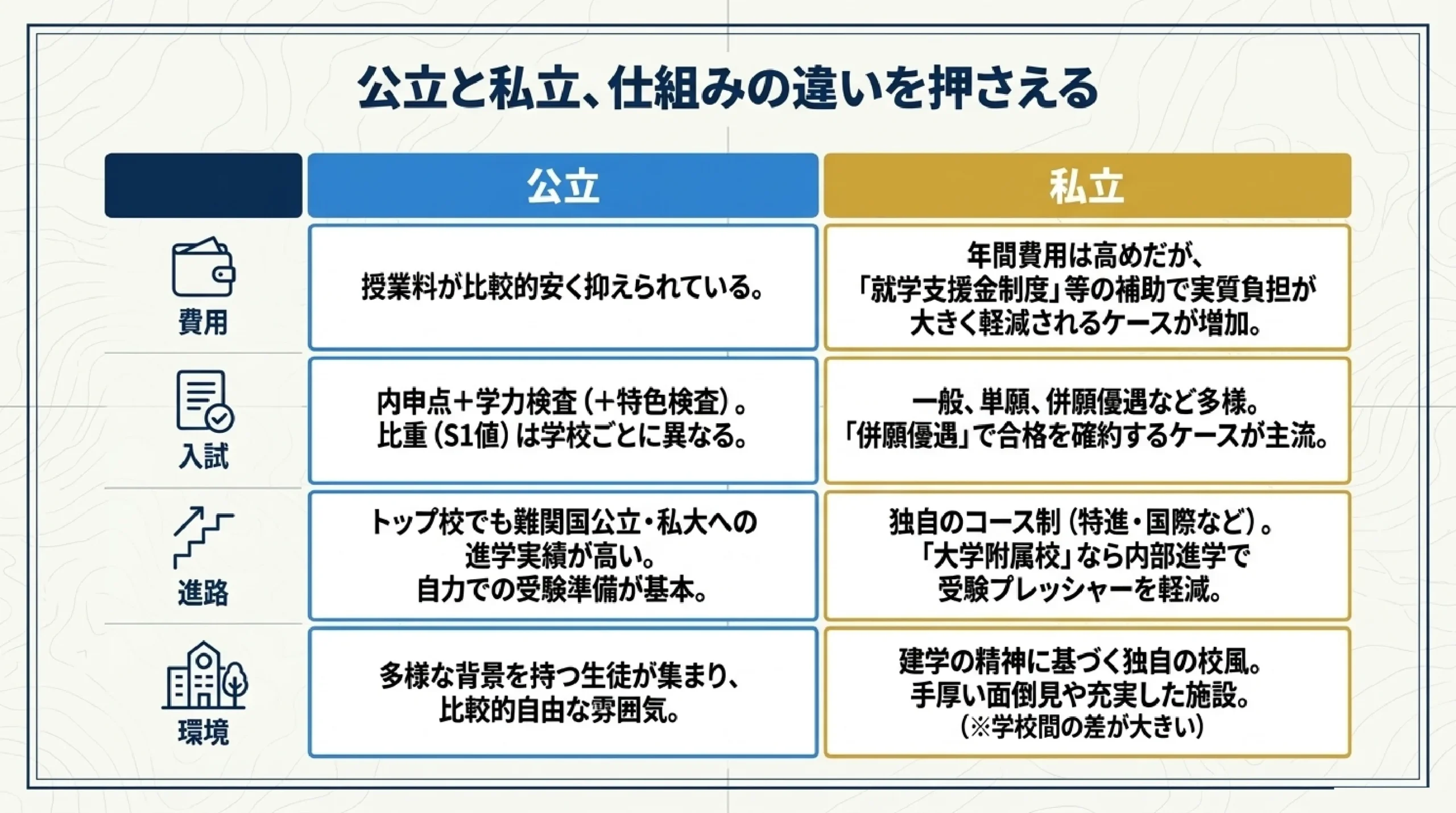 公立と私立、仕組みの違いを押さえる

| | 公立 | 私立 |
|---|---|---|
| 費用 | 授業料が比較的安く抑えられている。 | 年間費用は高めだが、「就学支援金制度」等の補助で実質負担が大きく軽減されるケースが増加。 |
| 入試 | 内申点+学力検査(+特色検査)。比重(S1値)は学校ごとに異なる。 | 一般、単願、併願優遇など多様。「併願優遇」で合格を確約するケースが主流。 |
| 進路 | トップ校でも難関国公立・私大への進学実績が高い。自力での受験準備が基本。 | 独自のコース制(特進・国際など)。「大学附属校」なら内部進学で受験プレッシャーを軽減。 |
| 環境 | 多様な背景を持つ生徒が集まり、比較的自由な雰囲気。 | 建学の精神に基づく独自の校風。手厚い面倒見や充実した施設。(※学校間の差が大きい) |